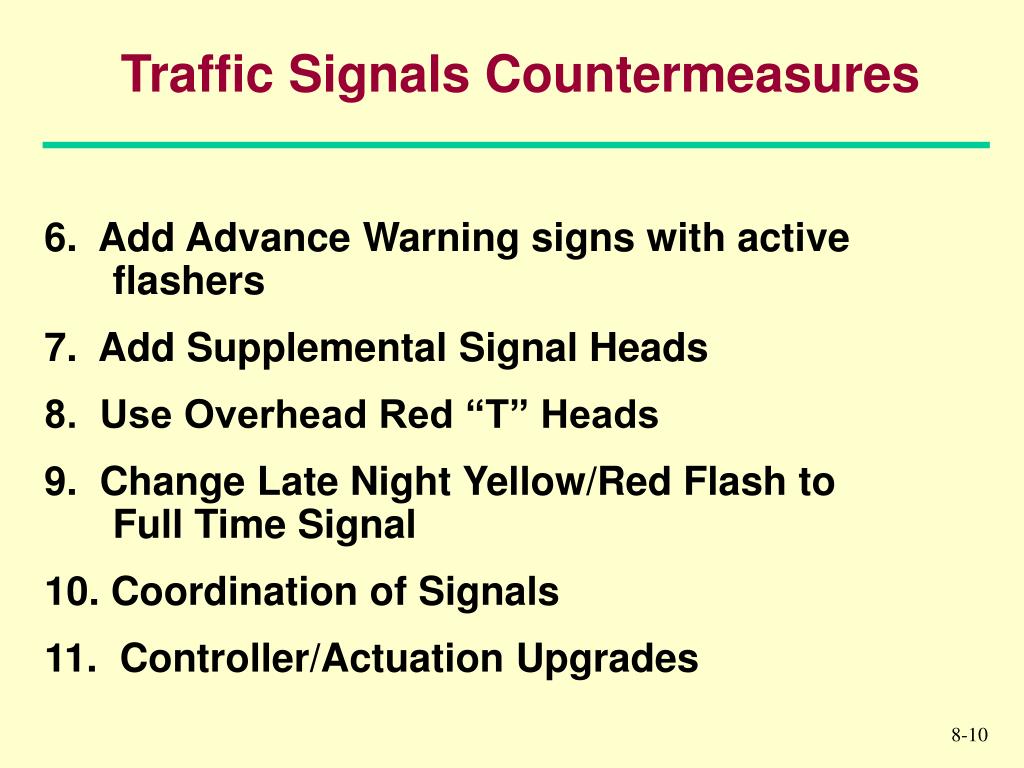 Traffic Signals Countermeasures

6. Add Advance Warning signs with active flashers

7. Add Supplemental Signal Heads

8. Use Overhead Red “T” Heads

9. Change Late Night Yellow/Red Flash to Full Time Signal

10. Coordination of Signals

11. Controller/Actuation Upgrades

8-10